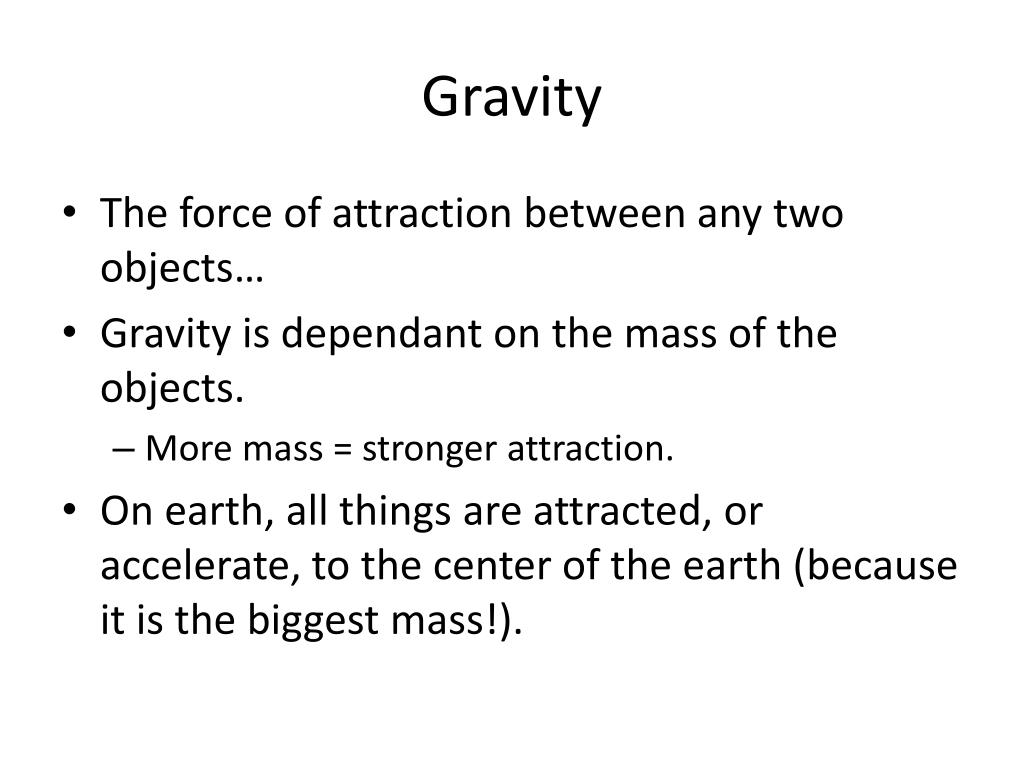 Gravity

• The force of attraction between any two objects…
• Gravity is dependant on the mass of the objects.
  – More mass = stronger attraction.
• On earth, all things are attracted, or accelerate, to the center of the earth (because it is the biggest mass!).